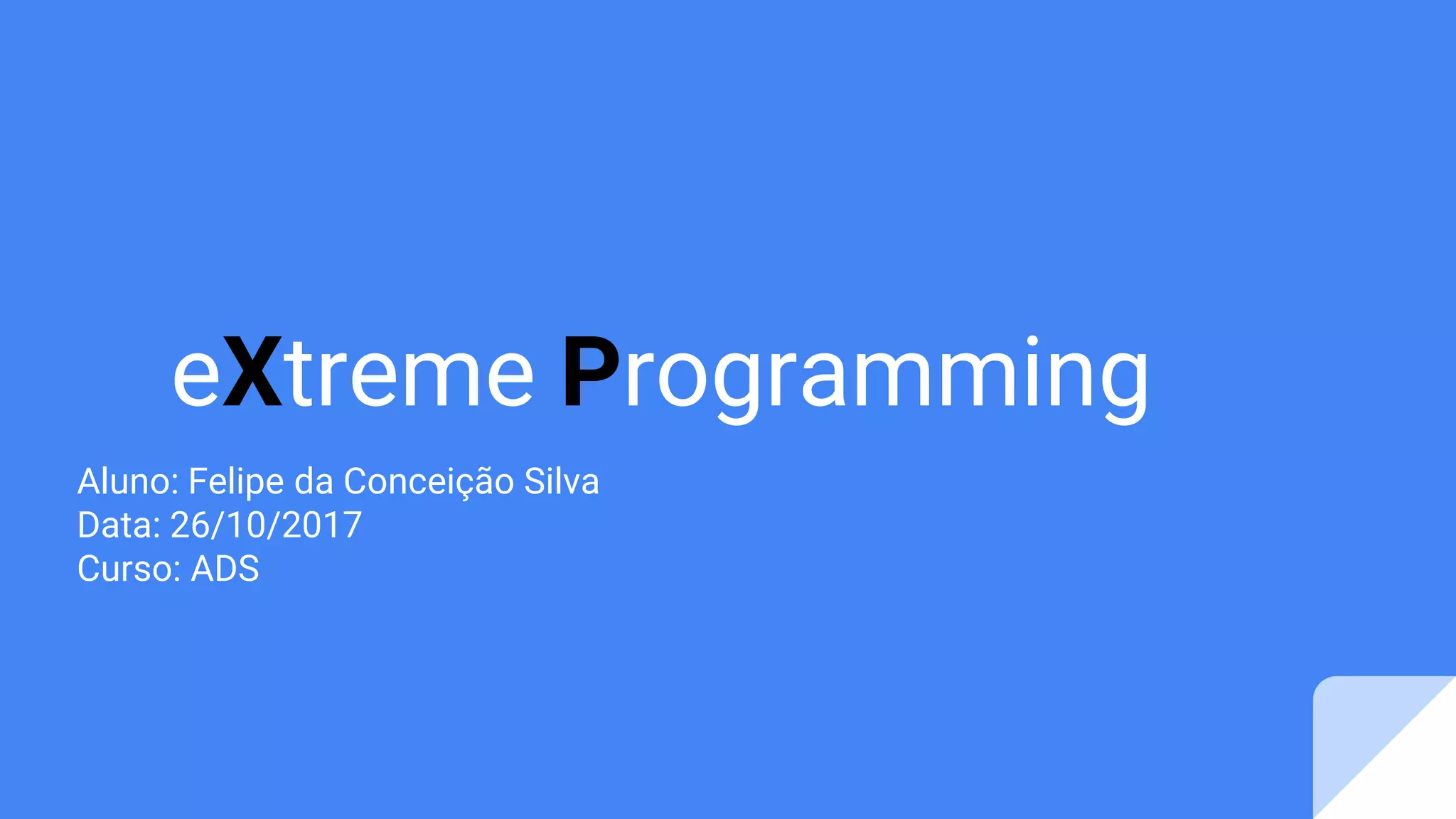 eXtreme Programming

Aluno: Felipe da Conceição Silva
Data: 26/10/2017
Curso: ADS